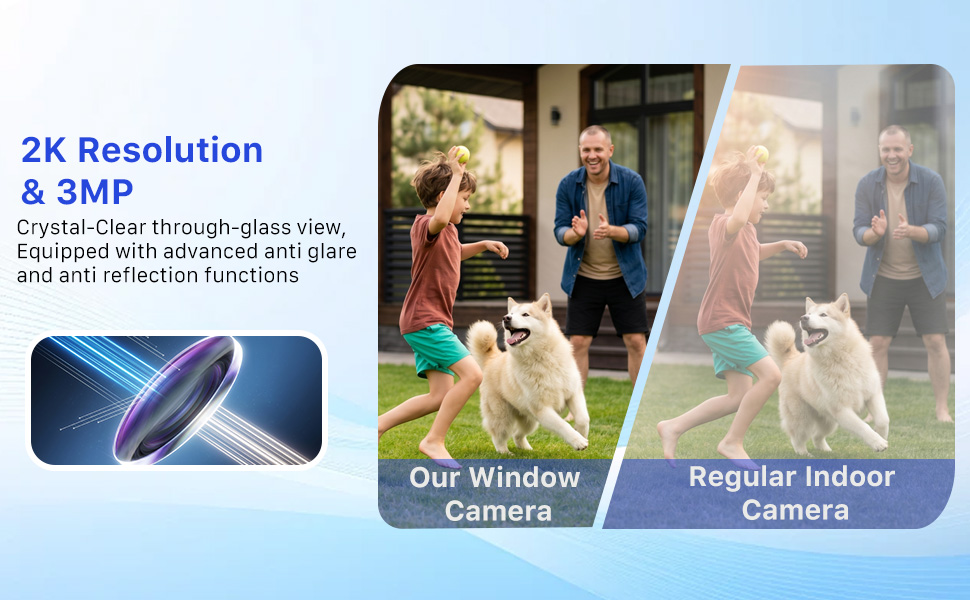 2K Resolution & 3MP

Crystal-Clear through-glass view, Equipped with advanced anti glare and anti reflection functions

Our Window Camera

Regular Indoor Camera